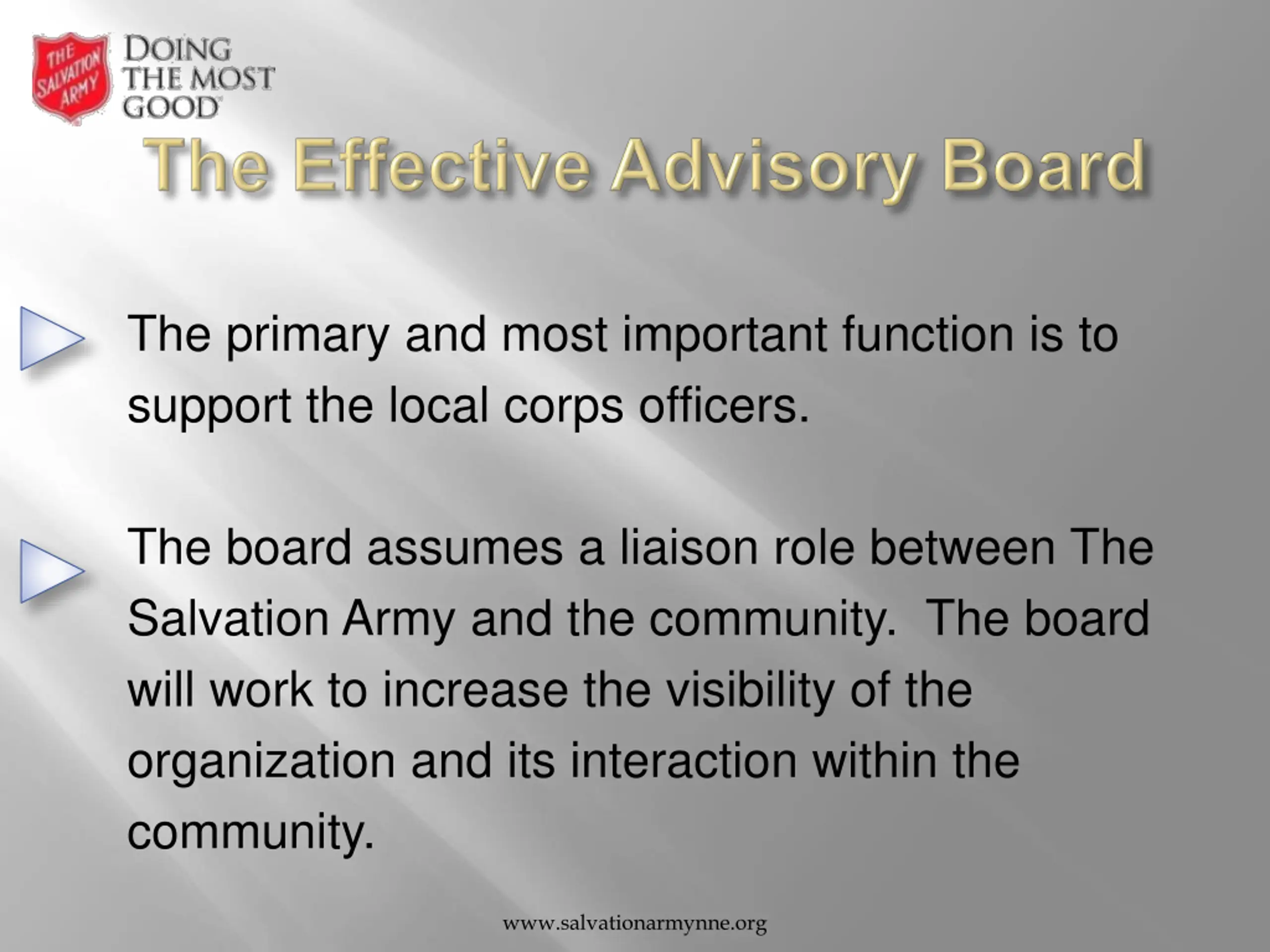 THE SALVATION ARMY

DOING THE MOST GOOD

The Effective Advisory Board

The primary and most important function is to support the local corps officers.

The board assumes a liaison role between The Salvation Army and the community. The board will work to increase the visibility of the organization and its interaction within the community.

www.salvationarmynne.org